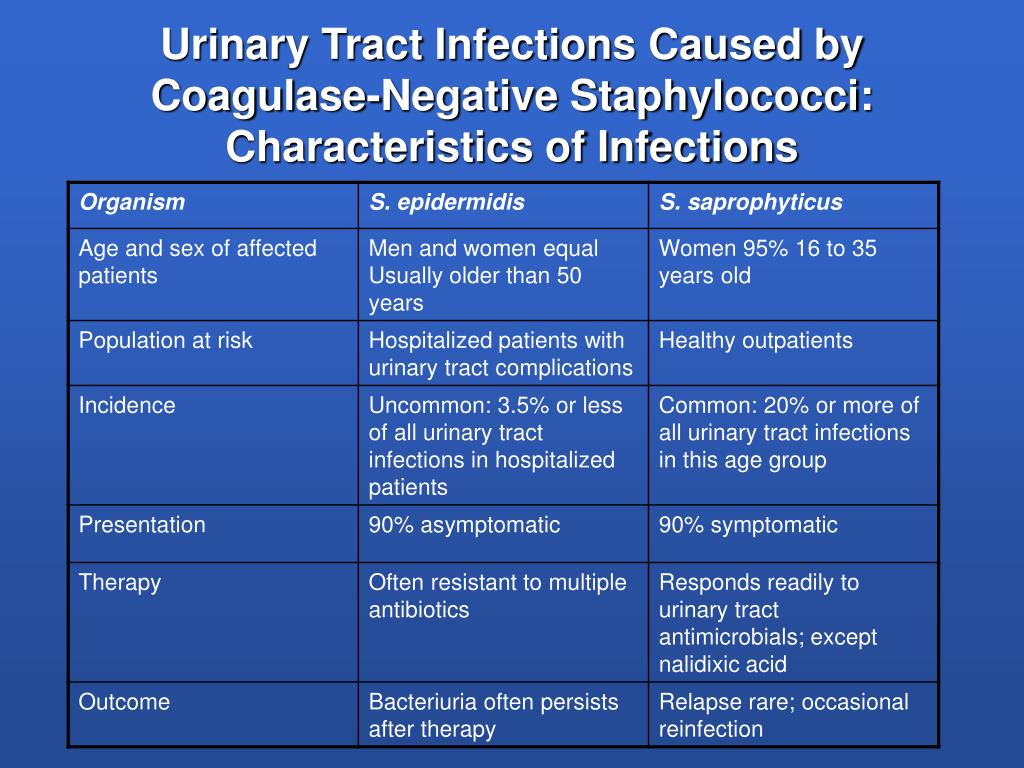 Urinary Tract Infections Caused by Coagulase-Negative Staphylococci: Characteristics of Infections

| Organism | S. epidermidis | S. saprophyticus |
|---|---|---|
| Age and sex of affected patients | Men and women equal Usually older than 50 years | Women 95% 16 to 35 years old |
| Population at risk | Hospitalized patients with urinary tract complications | Healthy outpatients |
| Incidence | Uncommon: 3.5% or less of all urinary tract infections in hospitalized patients | Common: 20% or more of all urinary tract infections in this age group |
| Presentation | 90% asymptomatic | 90% symptomatic |
| Therapy | Often resistant to multiple antibiotics | Responds readily to urinary tract antimicrobials; except nalidixic acid |
| Outcome | Bacteriuria often persists after therapy | Relapse rare; occasional reinfection |